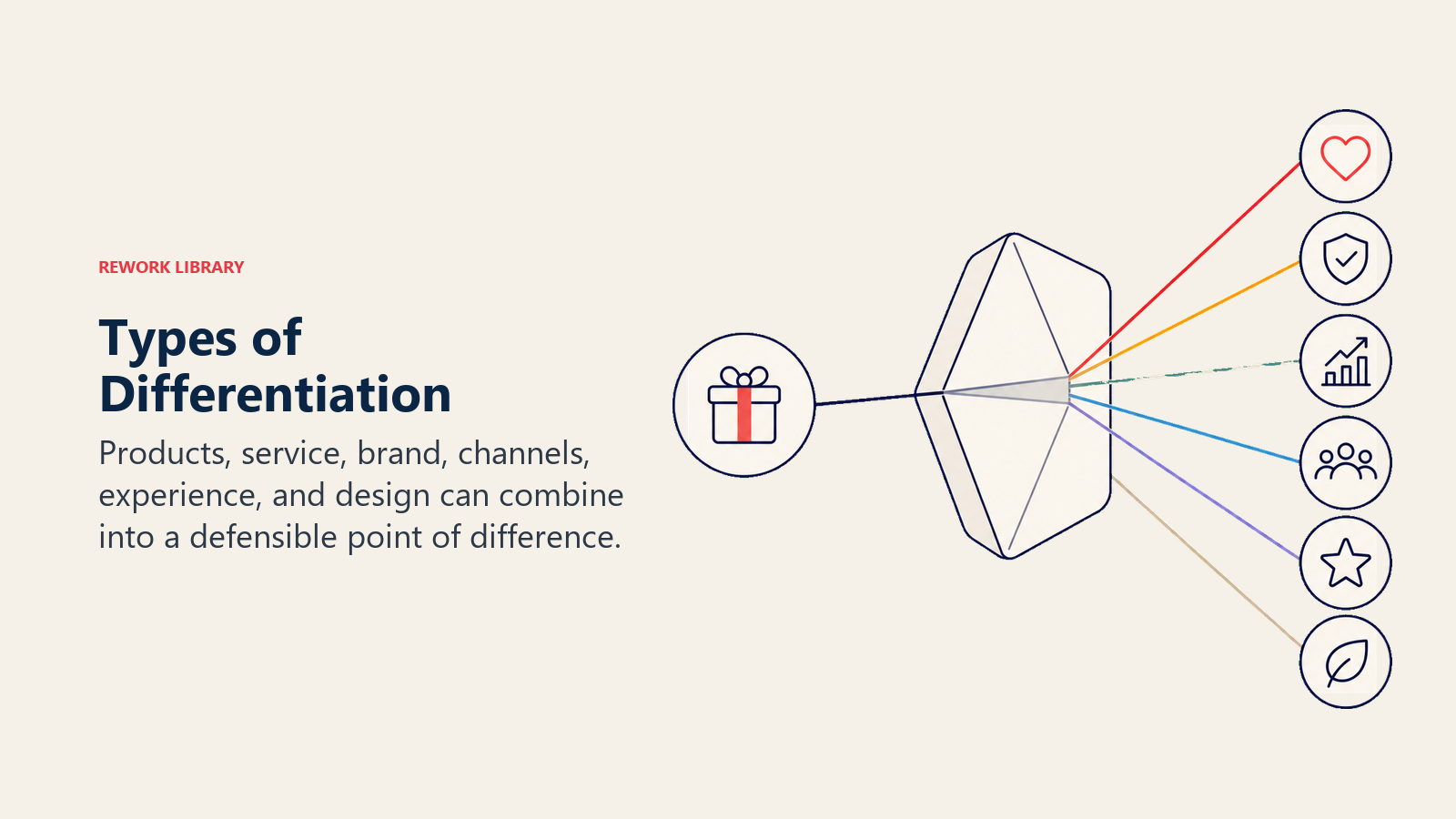 REWORK LIBRARY

Types of Differentiation

Products, service, brand, channels, experience, and design can combine into a defensible point of difference.